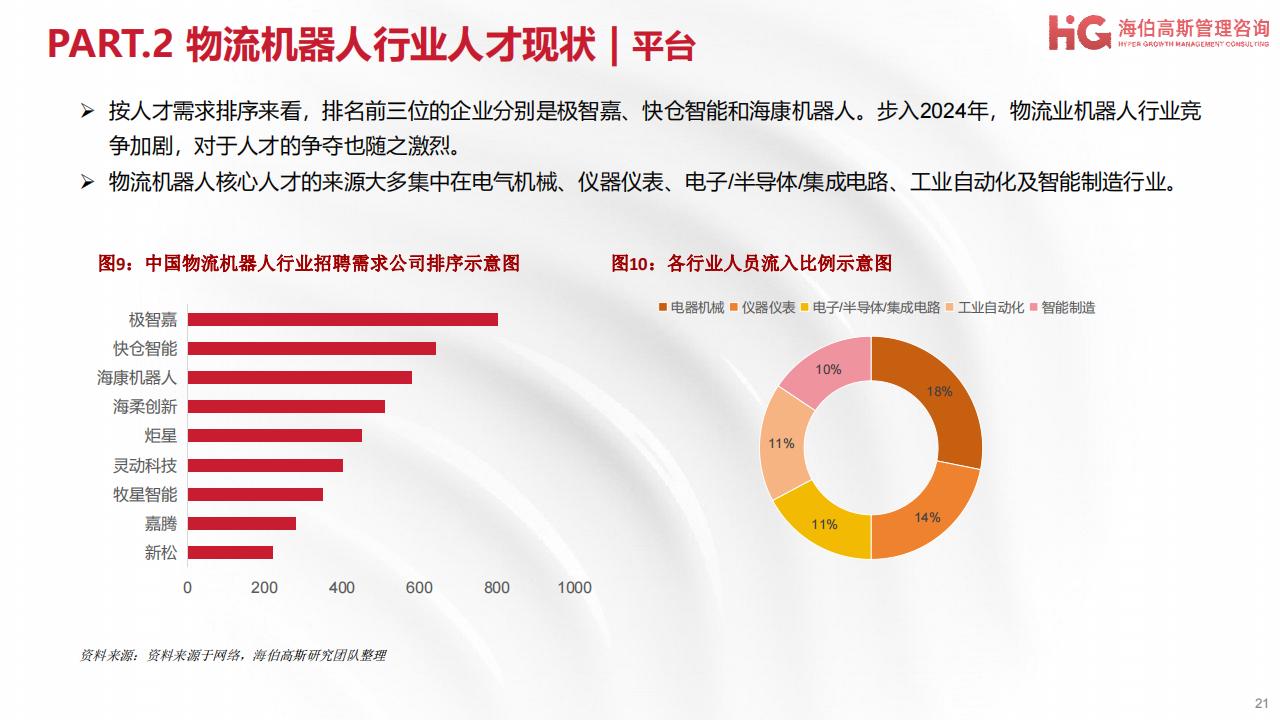 PART.2 物流机器人行业人才现状 | 平台

HG 海伯高斯管理咨询
HYPER GROWTH MANAGEMENT CONSULTING

➢ 按人才需求排序来看，排名前三位的企业分别是极智嘉、快仓智能和海康机器人。步入2024年，物流业机器人行业竞争加剧，对于人才的争夺也随之激烈。

➢ 物流机器人核心人才的来源大多集中在电气机械、仪器仪表、电子/半导体/集成电路、工业自动化及智能制造行业。

图9：中国物流机器人行业招聘需求公司排序示意图

极智嘉
快仓智能
海康机器人
海柔创新
炬星
灵动科技
牧星智能
嘉腾
新松

0 200 400 600 800 1000

图10：各行业人员流入比例示意图

电器机械 仪器仪表 电子/半导体/集成电路 工业自动化 智能制造

18%
14%
11%
11%
10%

资料来源：资料来源于网络，海伯高斯研究团队整理

21